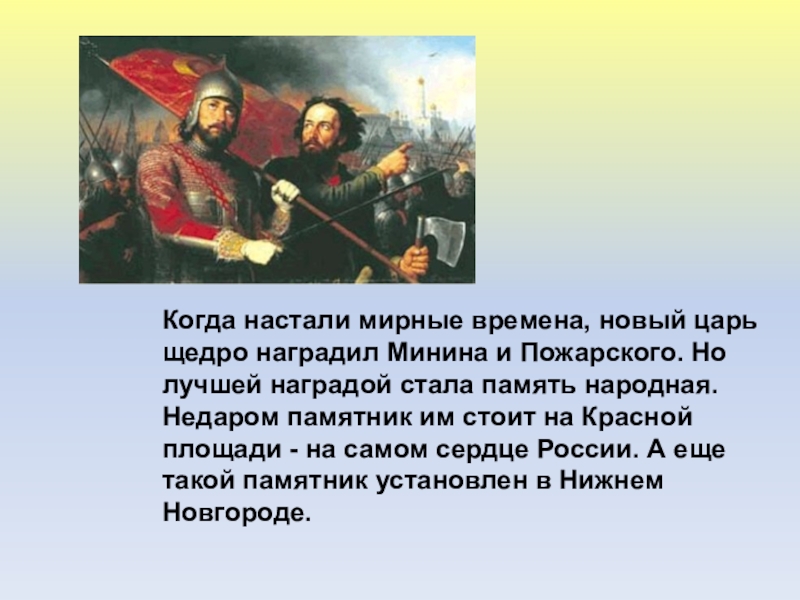 Когда настали мирные времена, новый царь щедро наградил Минина и Пожарского. Но лучшей наградой стала память народная. Недаром памятник им стоит на Красной площади - на самом сердце России. А еще такой памятник установлен в Нижнем Новгороде.